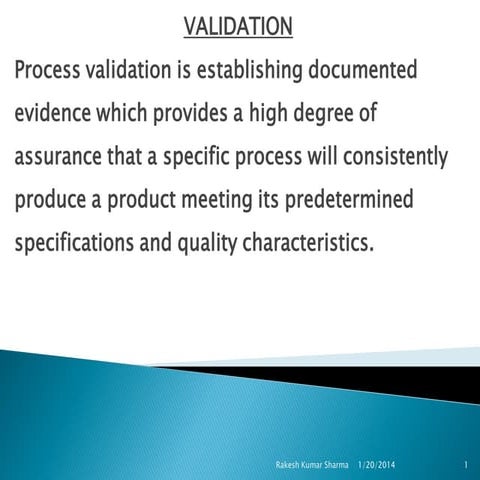 VALIDATION

Process validation is establishing documented evidence which provides a high degree of assurance that a specific process will consistently produce a product meeting its predetermined specifications and quality characteristics.

Rakesh Kumar Sharma 1/20/2014 1